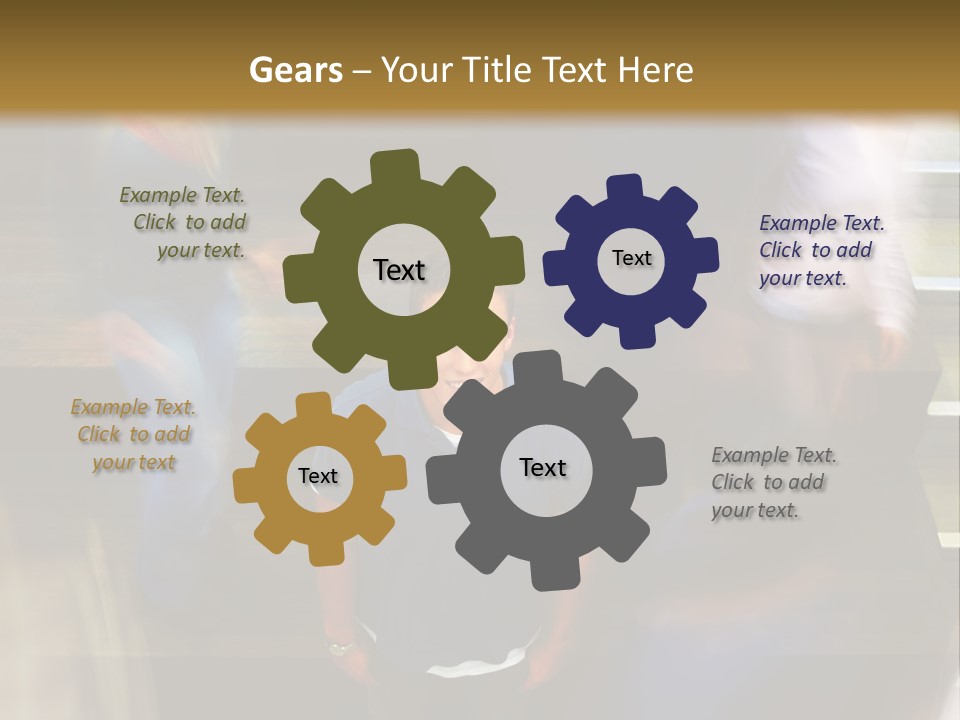 Gears – Your Title Text Here

Example Text. Click to add your text.

Text

Text

Example Text. Click to add your text.

Example Text. Click to add your text

Text

Text

Example Text. Click to add your text.